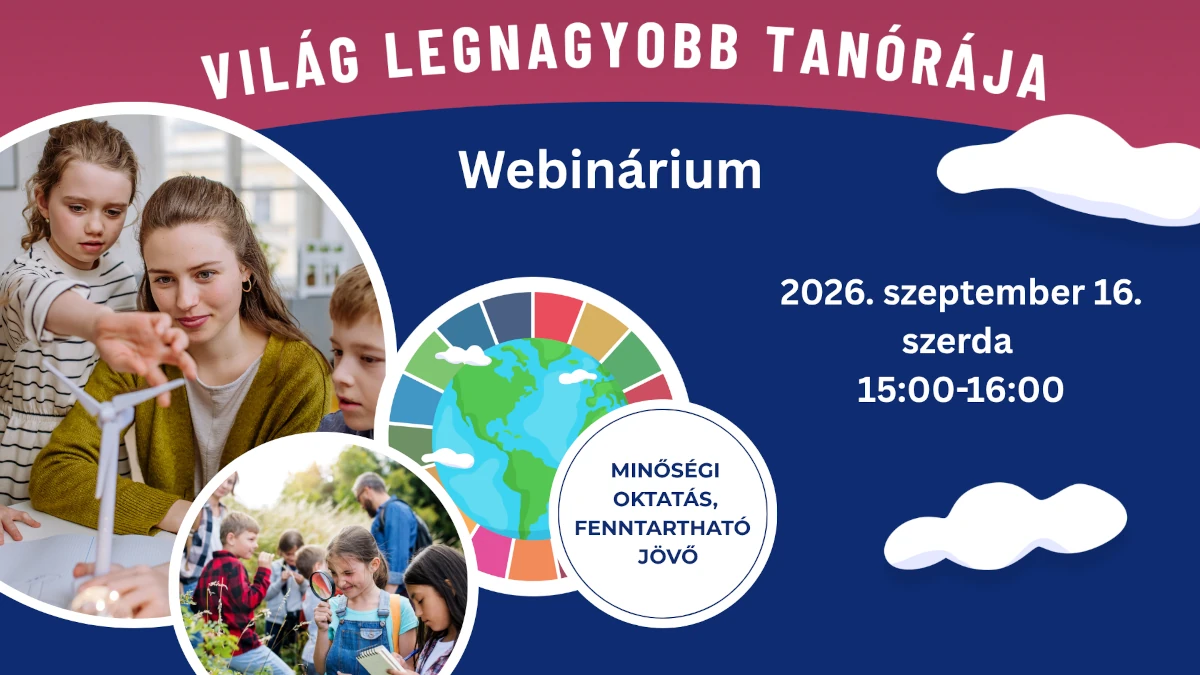 VILÁG LEGNAGYOBB TANÓRÁJA

Webinárium

2026. szeptember 16.
szerda
15:00-16:00

MINŐSÉGI OKTATÁS, FENNTARTHATÓ JÖVŐ